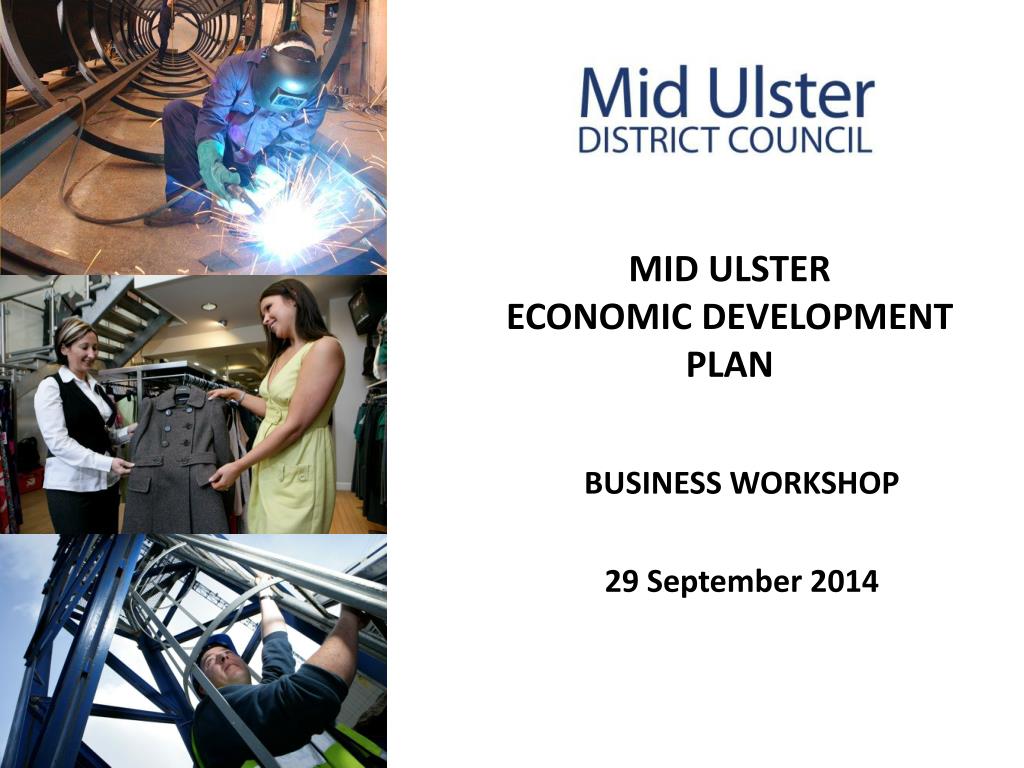 Mid Ulster
DISTRICT COUNCIL

MID ULSTER
ECONOMIC DEVELOPMENT
PLAN

BUSINESS WORKSHOP

29 September 2014